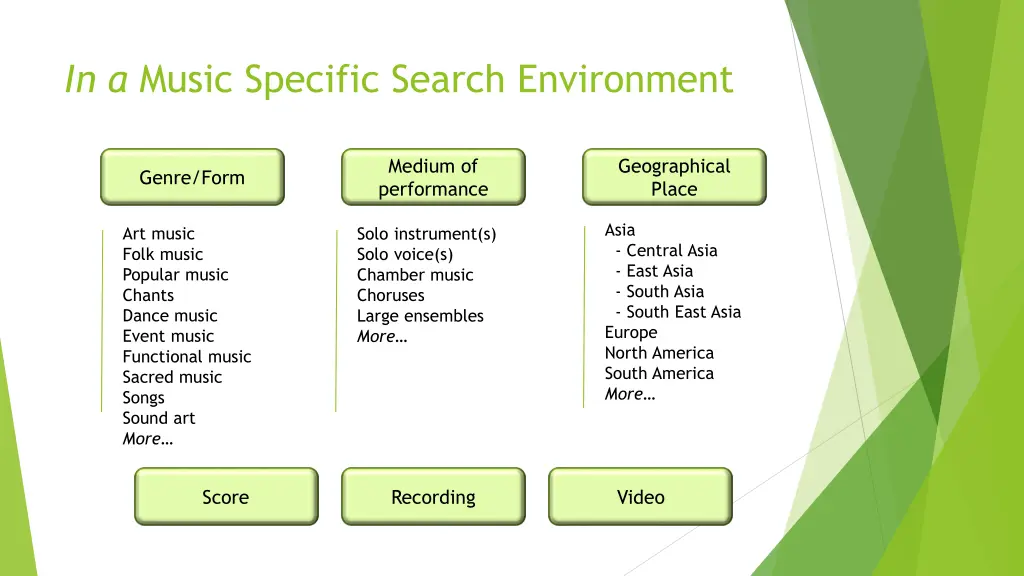 In a Music Specific Search Environment

Genre/Form

Art music
Folk music
Popular music
Chants
Dance music
Event music
Functional music
Sacred music
Songs
Sound art
More…

Medium of performance

Solo instrument(s)
Solo voice(s)
Chamber music
Choruses
Large ensembles
More…

Geographical Place

Asia
- Central Asia
- East Asia
- South Asia
- South East Asia
Europe
North America
South America
More…

Score

Recording

Video